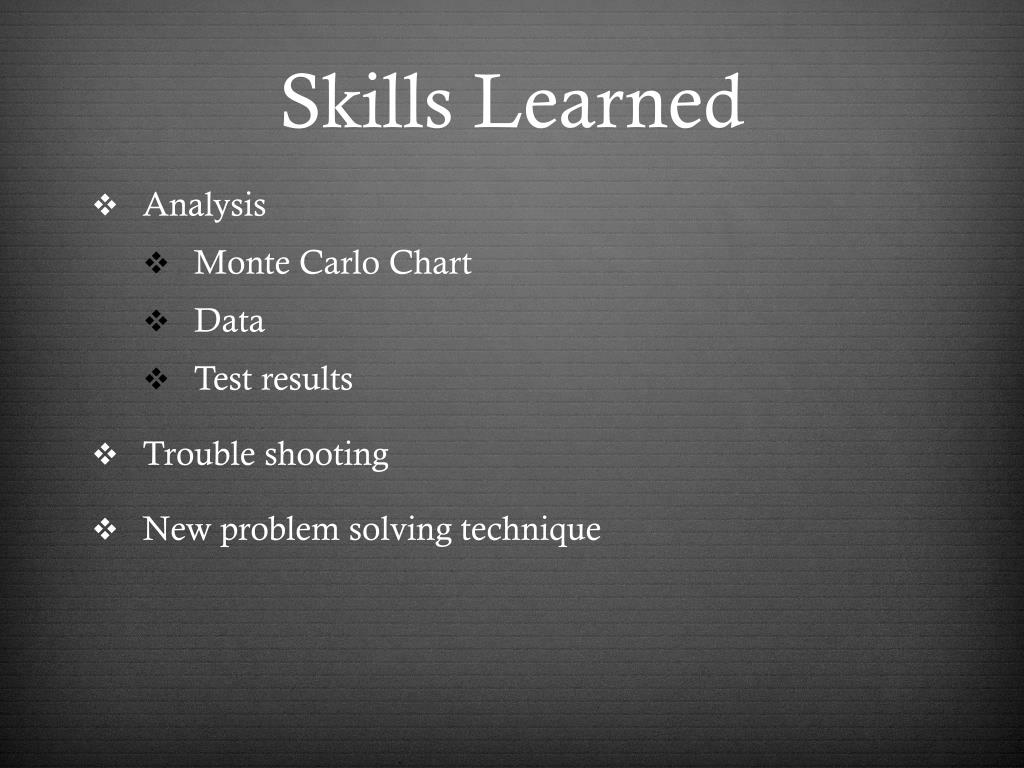 Skills Learned

❖ Analysis
❖ Monte Carlo Chart
❖ Data
❖ Test results

❖ Trouble shooting

❖ New problem solving technique